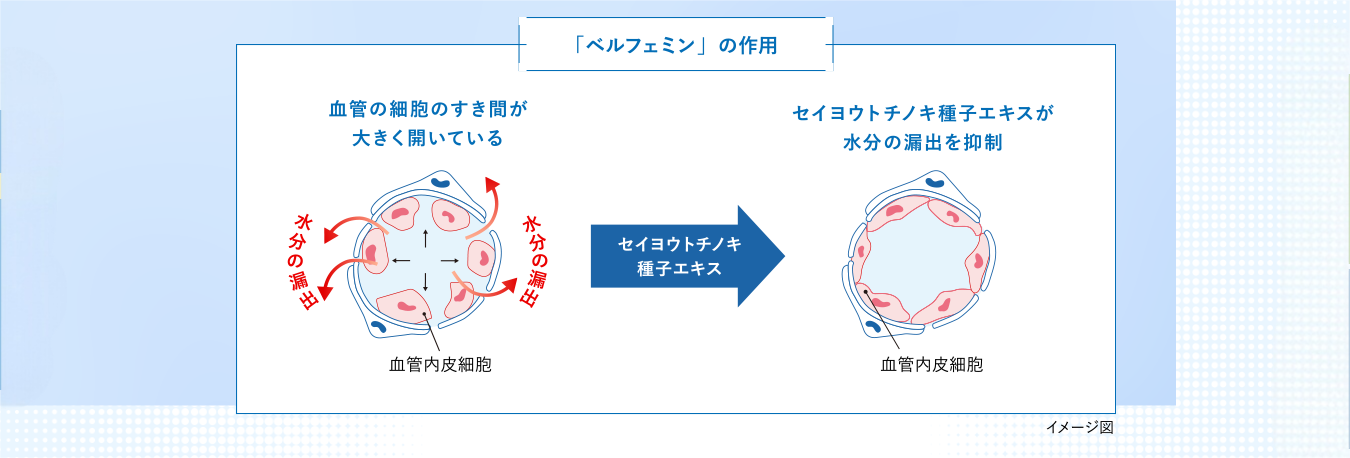 「ベルフェミン」の作用

血管の細胞のすき間が
大きく開いている

水分の漏出

水分の漏出

血管内皮細胞

セイヨウトチノキ
種子エキス

セイヨウトチノキ種子エキスが
水分の漏出を抑制

血管内皮細胞

イメージ図